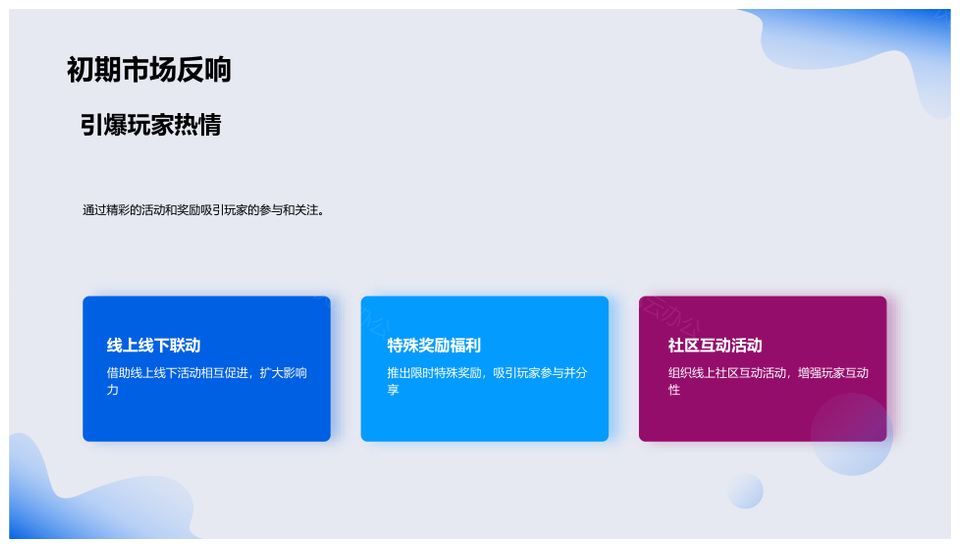 初期市场反响

引爆玩家热情

通过精彩的活动和奖励吸引玩家的参与和关注。

线上线下联动

借助线上线下活动相互促进，扩大影响力

特殊奖励福利

推出限时特殊奖励，吸引玩家参与并分享

社区互动活动

组织线上社区互动活动，增强玩家互动性